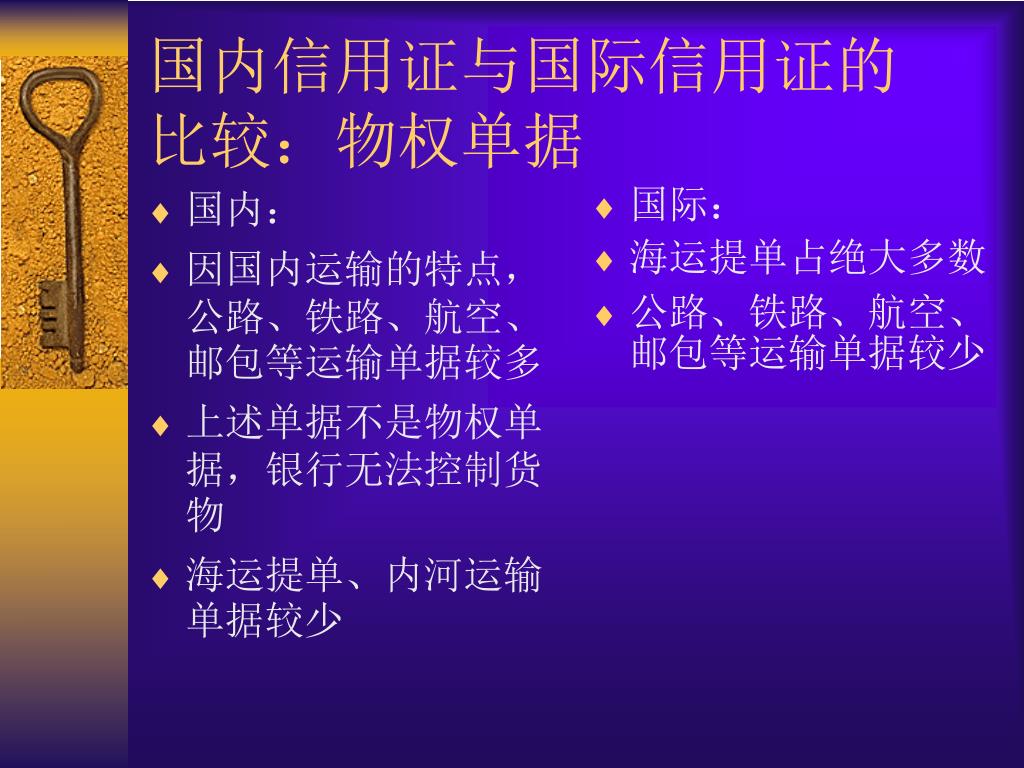 国内信用证与国际信用证的比较：物权单据

♦ 国内：
♦ 因国内运输的特点，公路、铁路、航空、邮包等运输单据较多
♦ 上述单据不是物权单据，银行无法控制货物
♦ 海运提单、内河运输单据较少

♦ 国际：
♦ 海运提单占绝大多数
♦ 公路、铁路、航空、邮包等运输单据较少